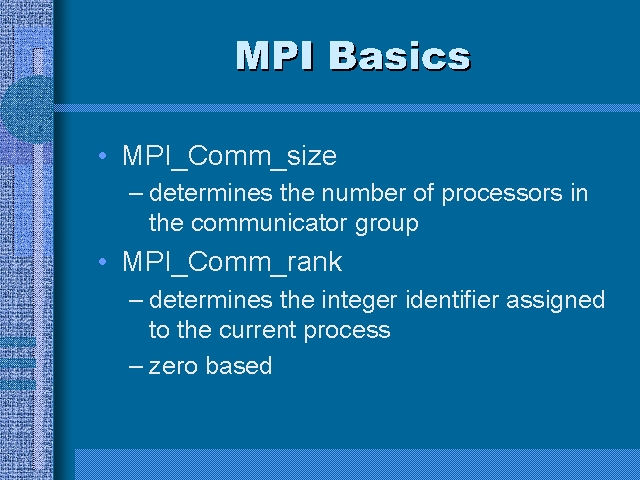 MPI Basics

• MPI_Comm_size
– determines the number of processors in the communicator group

• MPI_Comm_rank
– determines the integer identifier assigned to the current process
– zero based